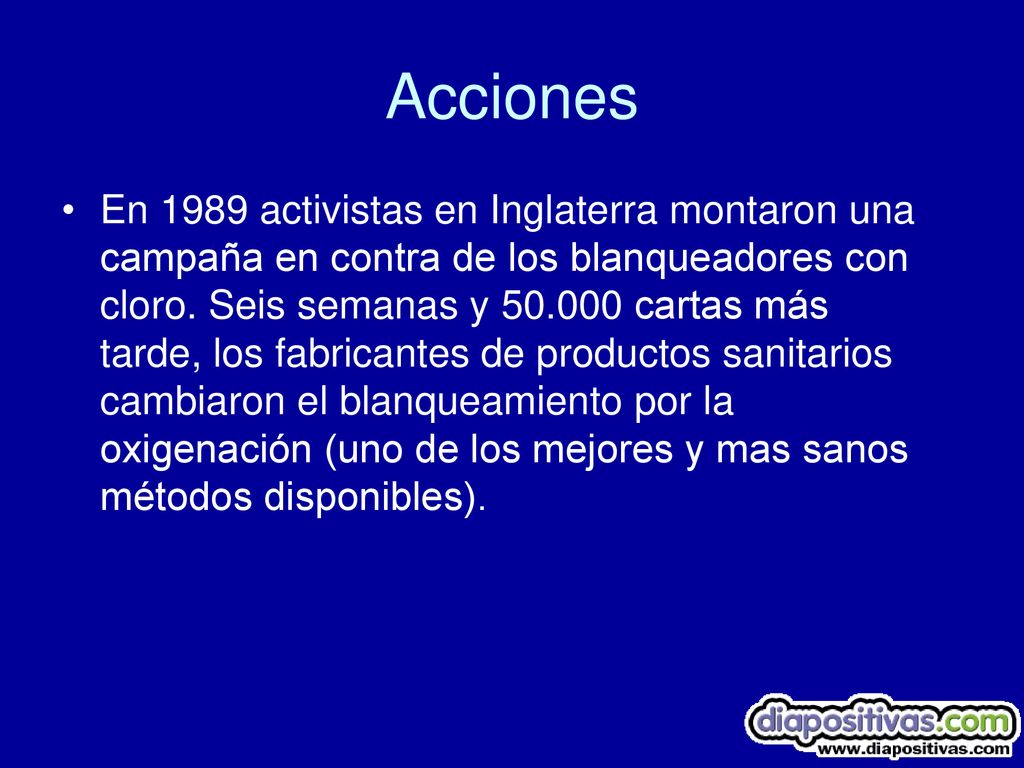 Acciones

• En 1989 activistas en Inglaterra montaron una campaña en contra de los blanqueadores con cloro. Seis semanas y 50.000 cartas más tarde, los fabricantes de productos sanitarios cambiaron el blanqueamiento por la oxigenación (uno de los mejores y mas sanos métodos disponibles).

diapositivas.com
www.diapositivas.com